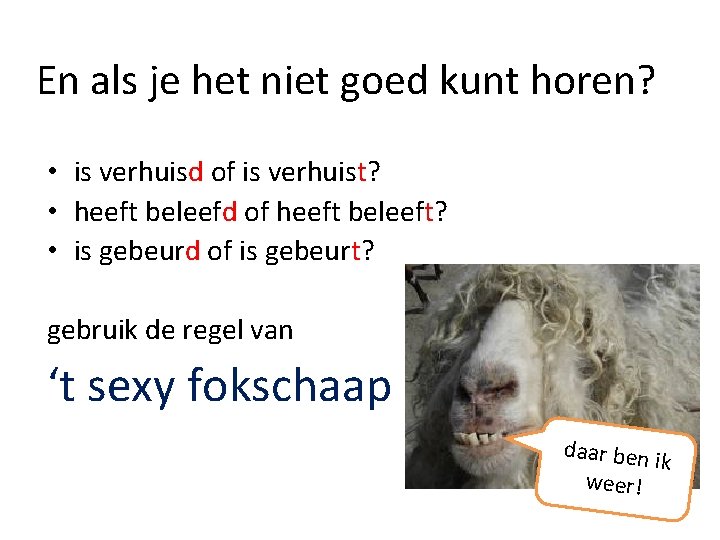 En als je het niet goed kunt horen?

• is verhuisd of is verhuist?
• heeft beleefd of heeft beleeft?
• is gebeurd of is gebeurt?

gebruik de regel van

‘t sexy fokschaap

daar ben ik weer!